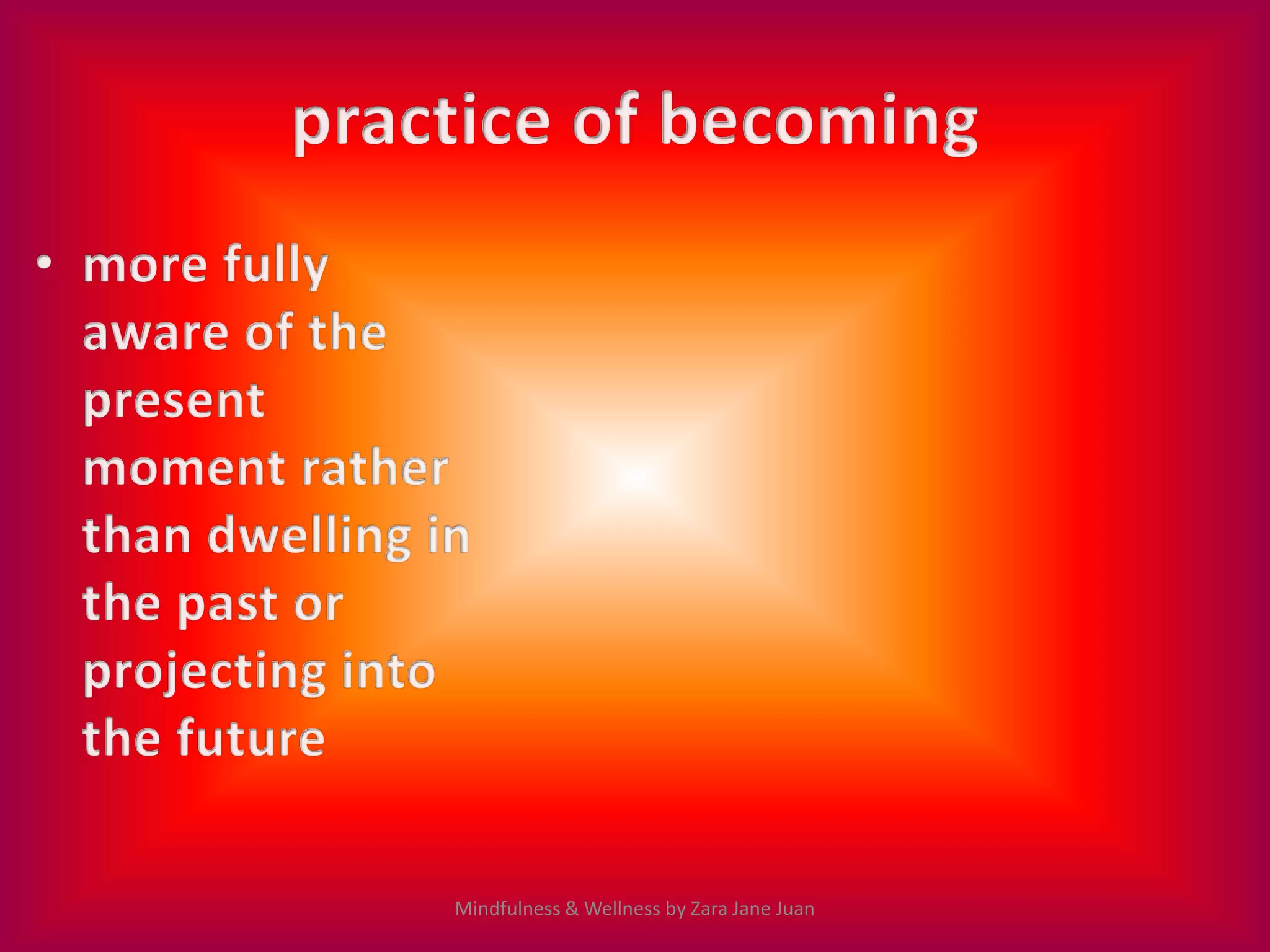 practice of becoming

• more fully aware of the present moment rather than dwelling in the past or projecting into the future

Mindfulness & Wellness by Zara Jane Juan